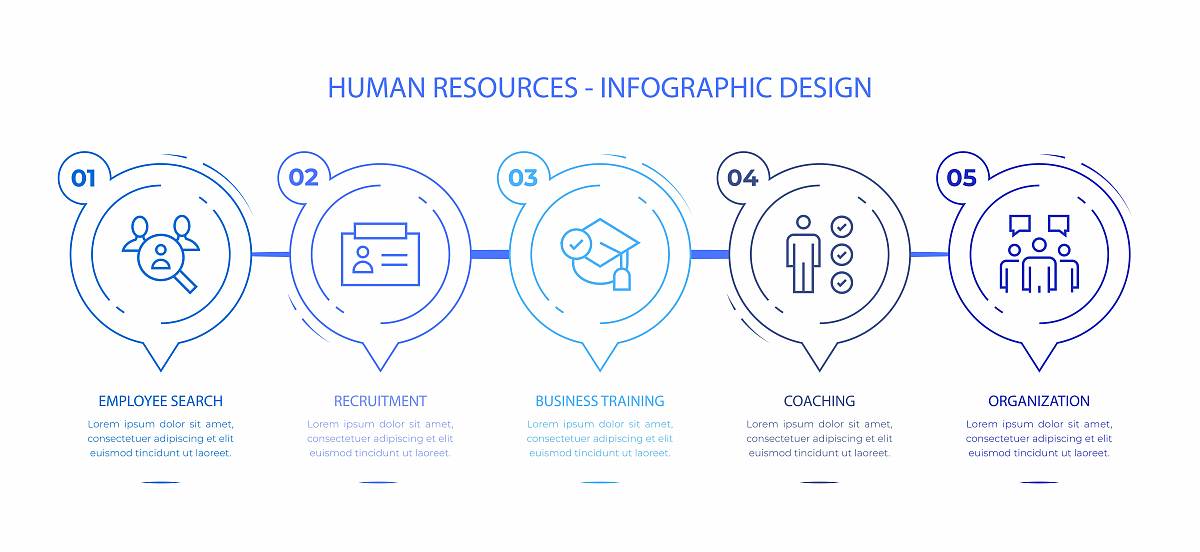 HUMAN RESOURCES - INFOGRAPHIC DESIGN

01

EMPLOYEE SEARCH

Lorem ipsum dolor sit amet, consectetuer adipiscing et elit euismod tincidunt ut laoreet.

02

RECRUITMENT

Lorem ipsum dolor sit amet, consectetuer adipiscing et elit euismod tincidunt ut laoreet.

03

BUSINESS TRAINING

Lorem ipsum dolor sit amet, consectetuer adipiscing et elit euismod tincidunt ut laoreet.

04

COACHING

Lorem ipsum dolor sit amet, consectetuer adipiscing et elit euismod tincidunt ut laoreet.

05

ORGANIZATION

Lorem ipsum dolor sit amet, consectetuer adipiscing et elit euismod tincidunt ut laoreet.